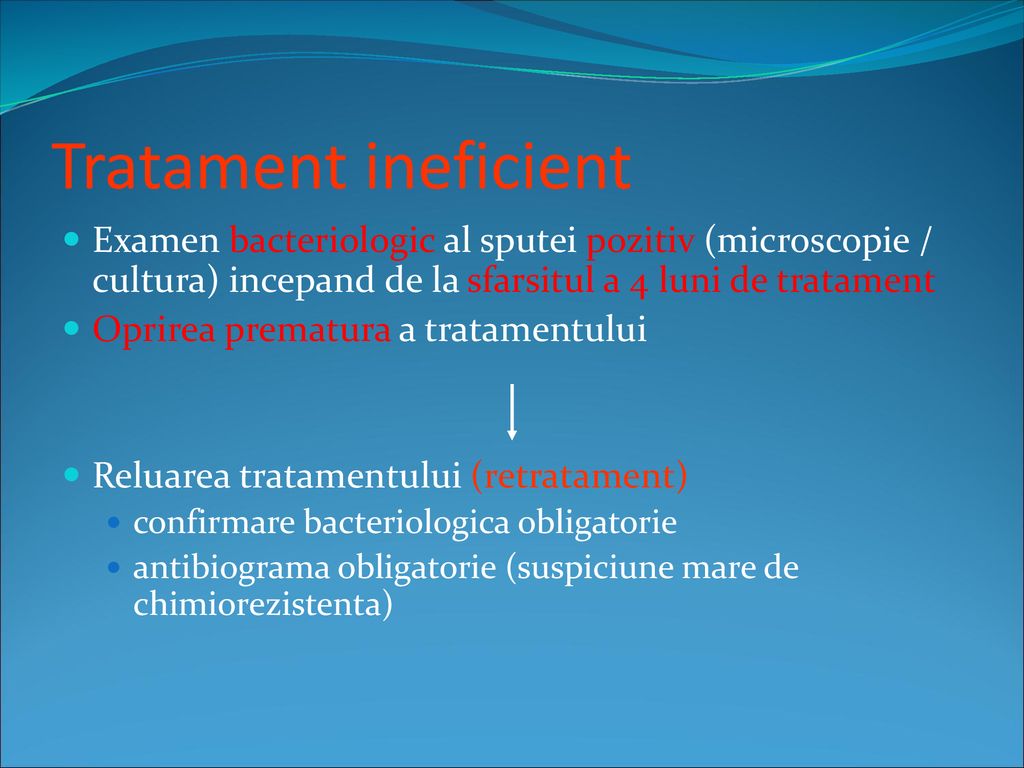 Tratament ineficient

Examen bacteriologic al sputei pozitiv (microscopie / cultura) incepand de la sfarsitul a 4 luni de tratament

Oprirea prematura a tratamentului

Reluarea tratamentului (retratament)

confirmare bacteriologica obligatorie

antibiograma obligatorie (suspiciune mare de chimiorezistenta)